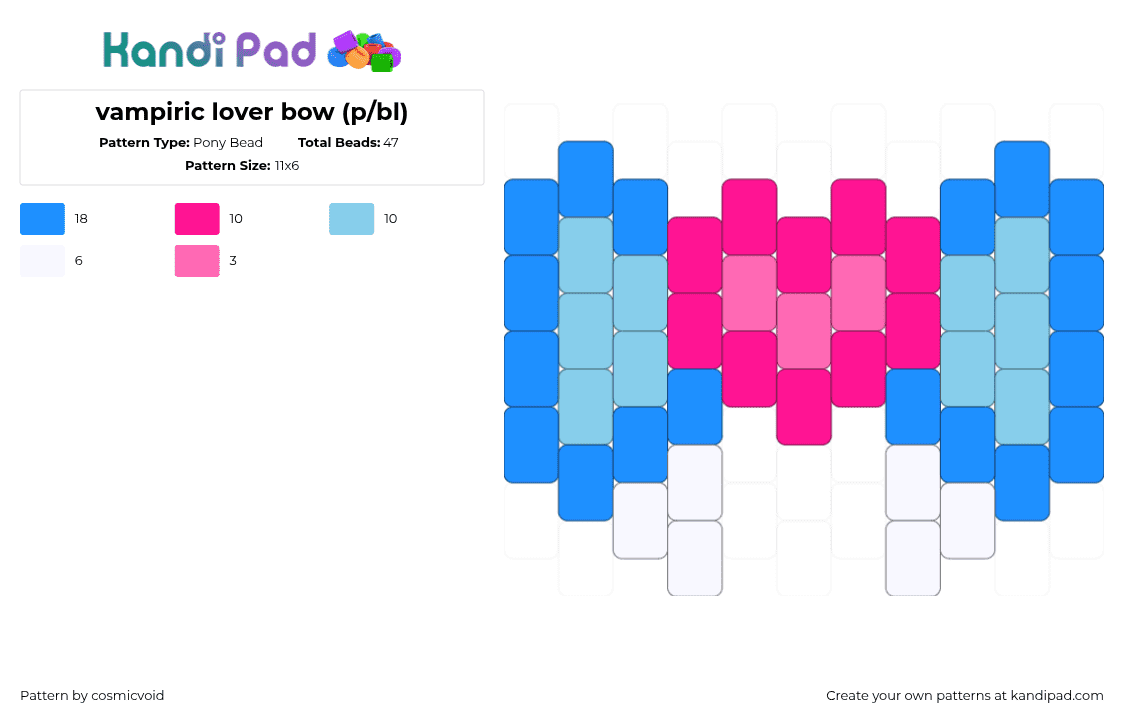 Kandi Pad

vampiric lover bow (p/bl)

Pattern Type: Pony Bead Total Beads: 47

Pattern Size: 11x6

18 10 10

6 3

Pattern by cosmicvoid

Create your own patterns at kandipad.com